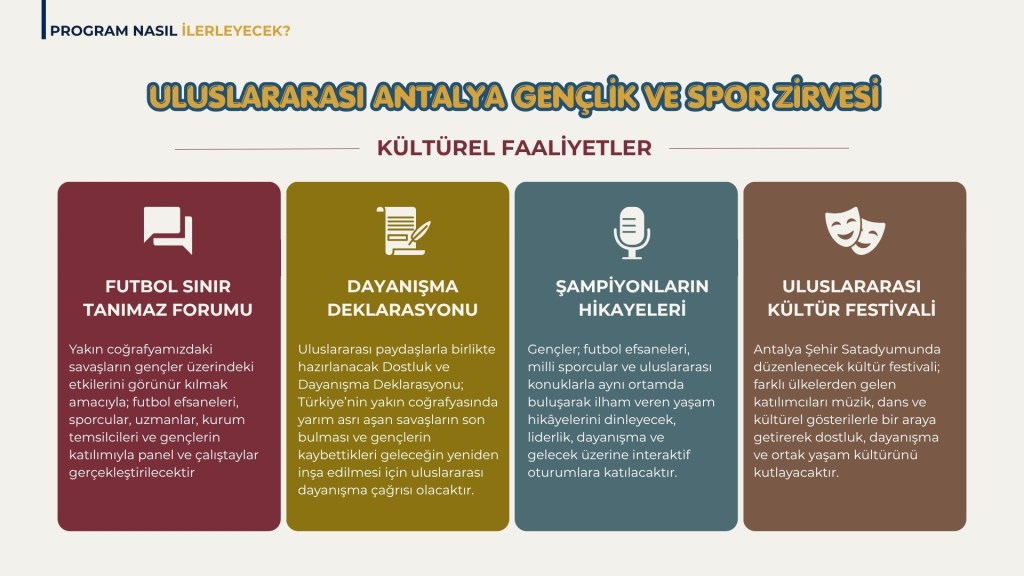 PROGRAM NASIL İLERLEYECEK?

ULUSLARARASI ANTALYA GENÇLİK VE SPOR ZİRVESİ

KÜLTÜREL FAALİYETLER

FUTBOL SINIR TANIMAZ FORUMU

Yakın coğrafyamızdaki savaşların gençler üzerindeki etkilerini görünür kılmak amacıyla; futbol efsaneleri, sporcular, uzmanlar, kurum temsilcileri ve gençlerin katılımıyla panel ve çalıştaylar gerçekleştirilecektir

DAYANIŞMA DEKLARASYONU

Uluslararası paydaşlarla birlikte hazırlanacak Dostluk ve Dayanışma Deklarasyonu; Türkiye'nin yakın coğrafyasında yarım asrı aşan savaşların son bulması ve gençlerin kaybettikleri geleceğin yeniden inşa edilmesi için uluslararası dayanışma çağrısı olacaktır.

ŞAMPİYONLARIN HİKAYELERİ

Gençler; futbol efsaneleri, milli sporcular ve uluslararası konuklarla aynı ortamda buluşarak ilham veren yaşam hikâyelerini dinleyecek, liderlik, dayanışma ve gelecek üzerine interaktif oturumlara katılacaktır.

ULUSLARARASI KÜLTÜR FESTİVALİ

Antalya Şehir Satadyumunda düzenlenecek kültür festivali; farklı ülkelerden gelen katılımcıları müzik, dans ve kültürel gösterilerle bir araya getirerek dostluk, dayanışma ve ortak yaşam kültürünü kutlayacaktır.